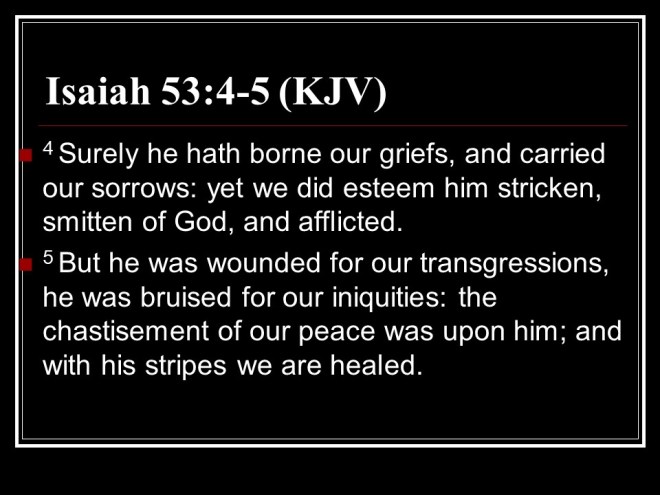 Isaiah 53:4-5 (KJV)

$^4$ Surely he hath borne our griefs, and carried our sorrows: yet we did esteem him stricken, smitten of God, and afflicted.

$^5$ But he was wounded for our transgressions, he was bruised for our iniquities: the chastisement of our peace was upon him; and with his stripes we are healed.